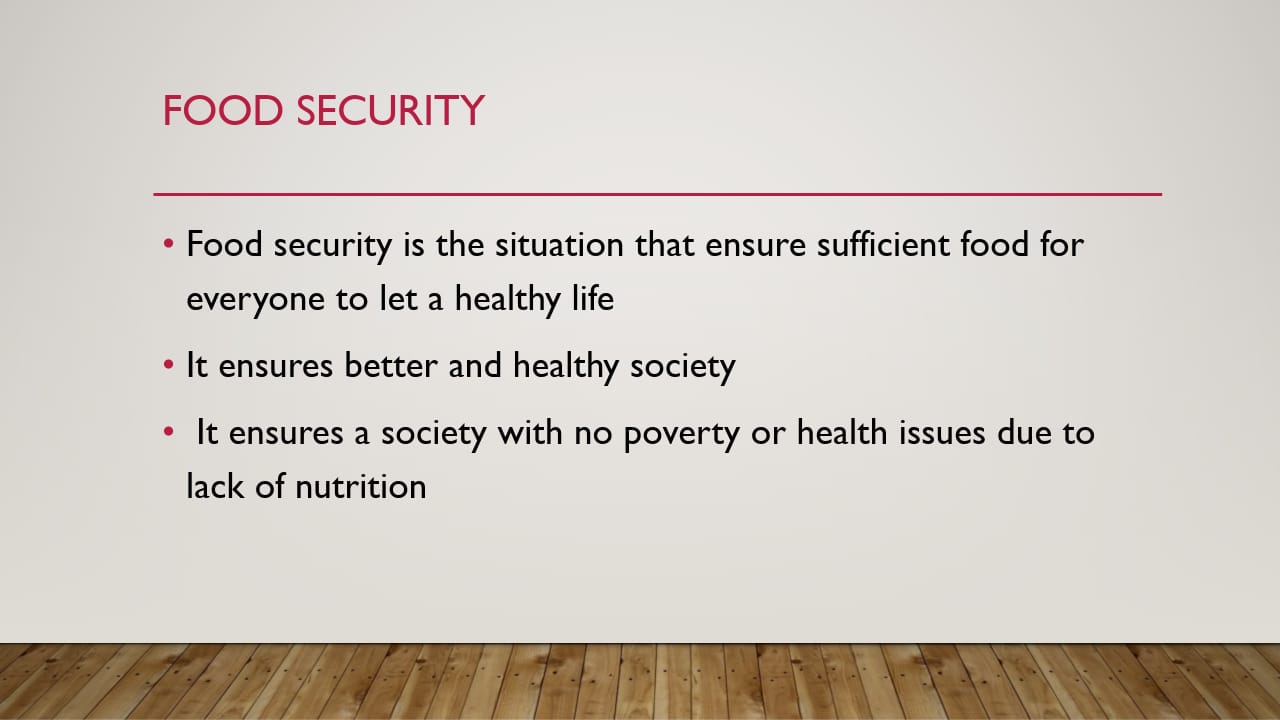 FOOD SECURITY

• Food security is the situation that ensure sufficient food for everyone to let a healthy life

• It ensures better and healthy society

• It ensures a society with no poverty or health issues due to lack of nutrition